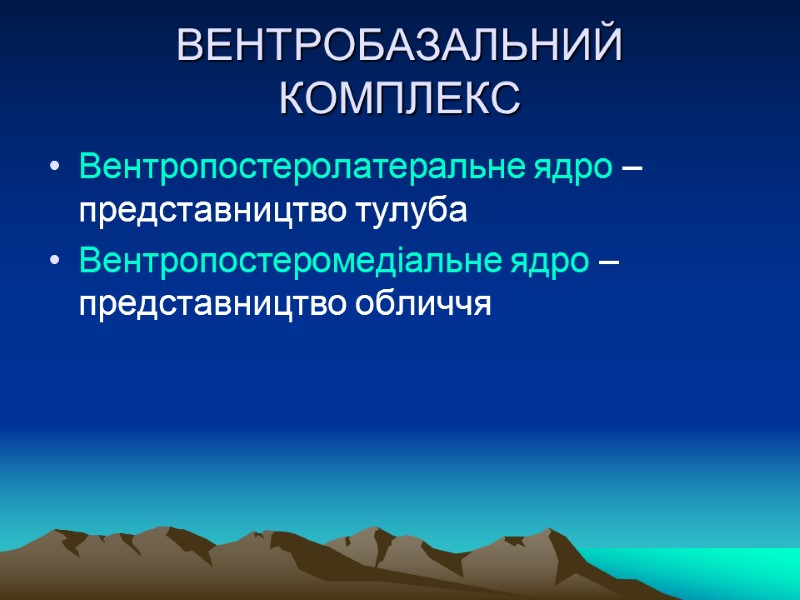 ВЕНТРОБАЗАЛЬНИЙ КОМПЛЕКС

• Вентропостеролатеральне ядро – представництво тулуба

• Вентропостеромедіальне ядро – представництво обличчя